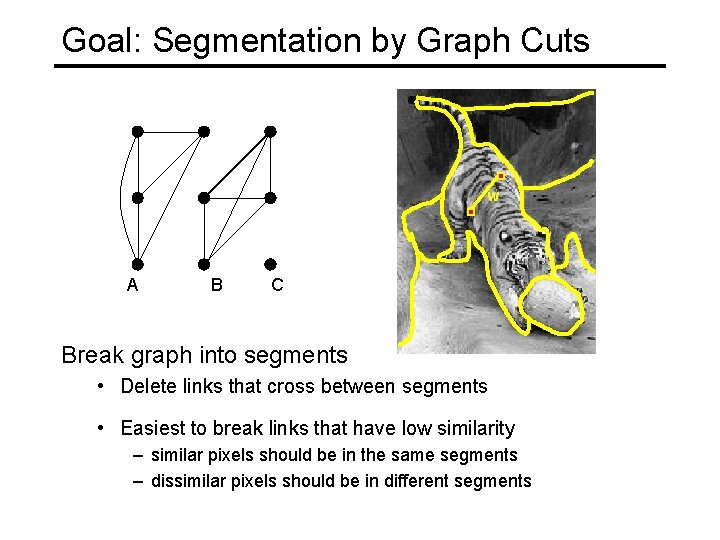 Goal: Segmentation by Graph Cuts

A B C

w

Break graph into segments

• Delete links that cross between segments

• Easiest to break links that have low similarity
– similar pixels should be in the same segments
– dissimilar pixels should be in different segments